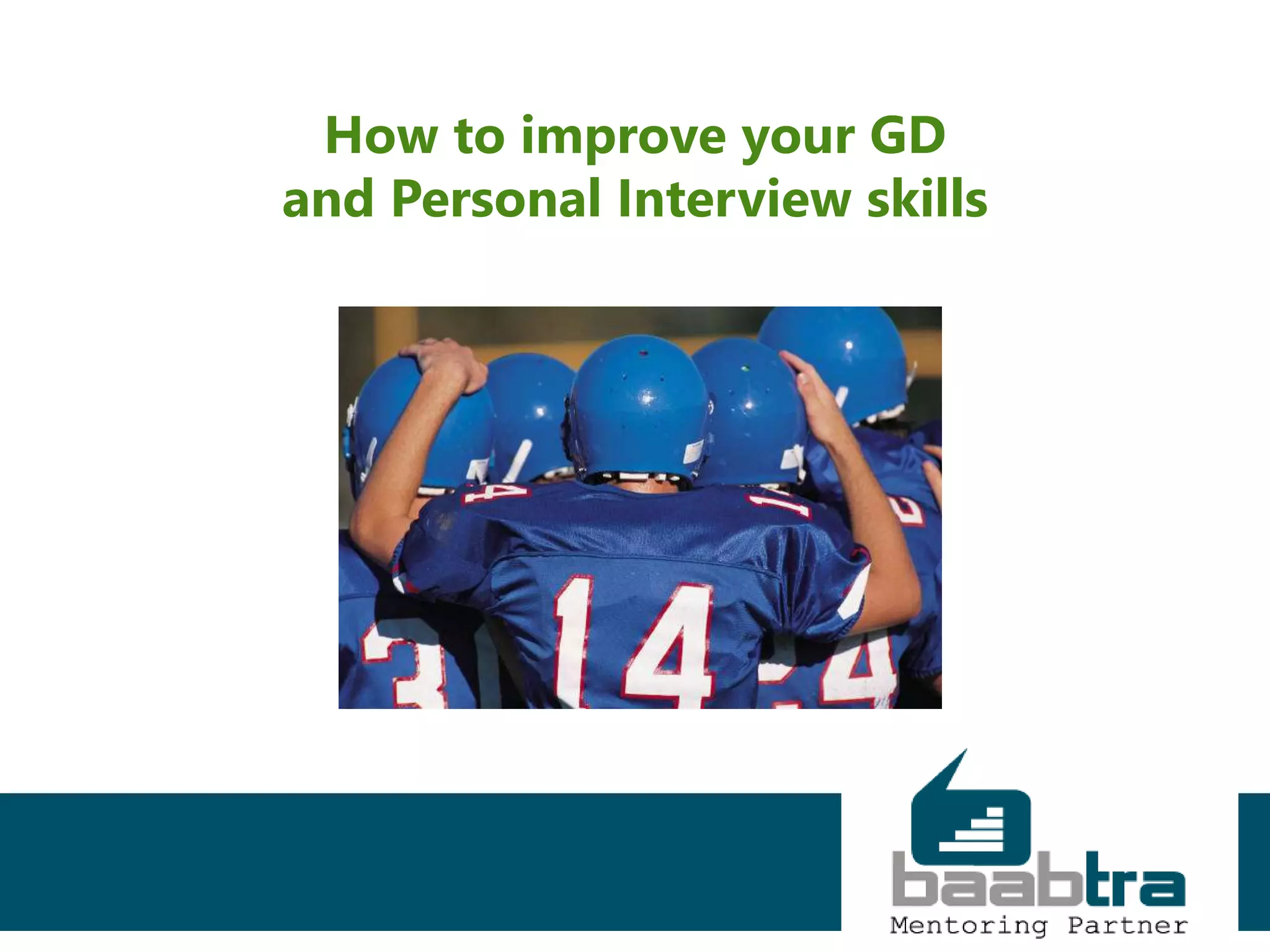 How to improve your GD and Personal Interview skills

14

baabtra
Mentoring Partner